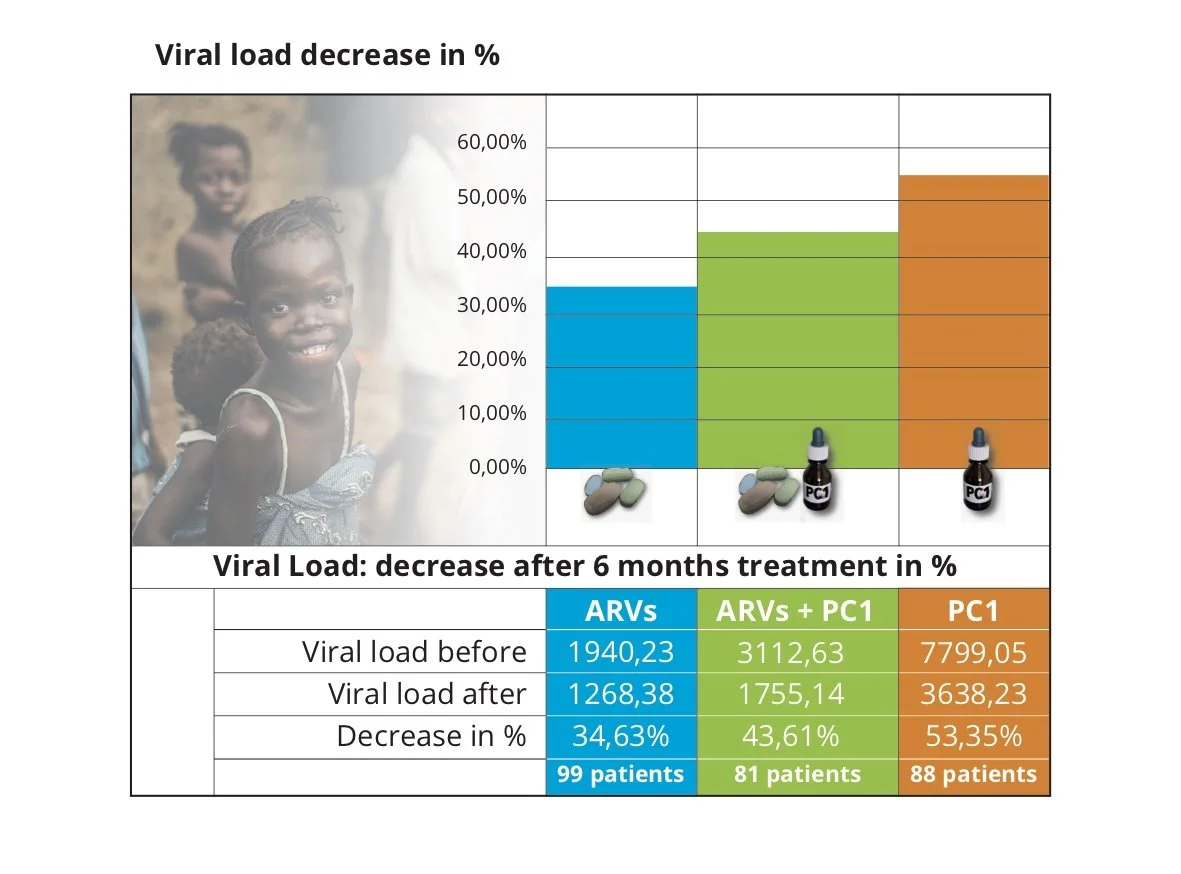 Viral load decrease in %

60,00%
50,00%
40,00%
30,00%
20,00%
10,00%
0,00%

PC1
PC1

Viral Load: decrease after 6 months treatment in %

| | ARVs | ARVs + PC1 | PC1 |
|---|---|---|---|
| Viral load before | 1940,23 | 3112,63 | 7799,05 |
| Viral load after | 1268,38 | 1755,14 | 3638,23 |
| Decrease in % | 34,63% | 43,61% | 53,35% |
| | 99 patients | 81 patients | 88 patients |